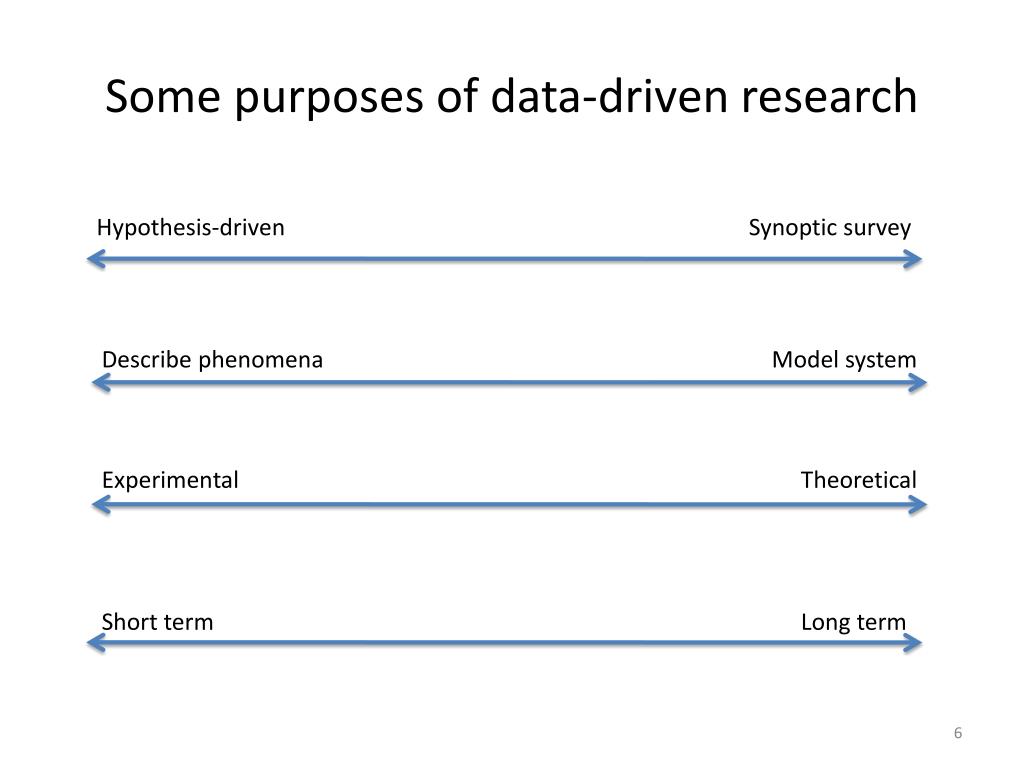 Some purposes of data-driven research

Hypothesis-driven Synoptic survey

Describe phenomena Model system

Experimental Theoretical

Short term Long term

6